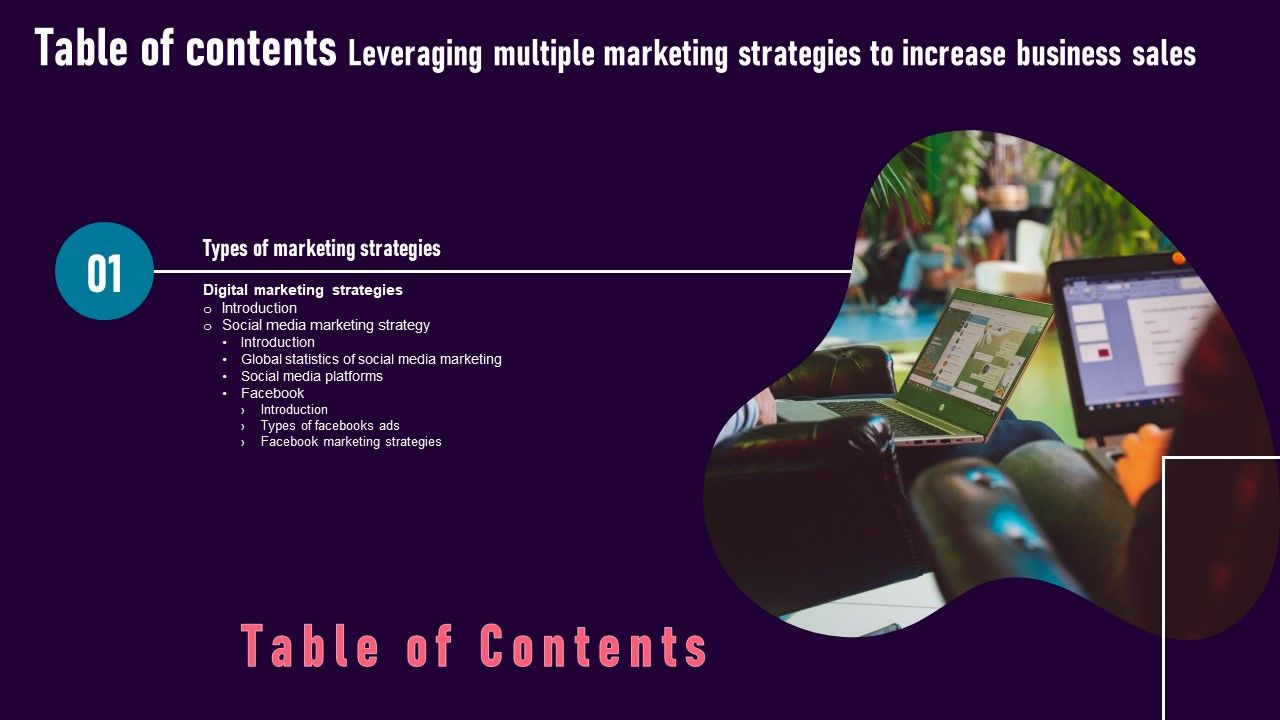 Table of contents Leveraging multiple marketing strategies to increase business sales

01

Types of marketing strategies

Digital marketing strategies
o Introduction
o Social media marketing strategy
• Introduction
• Global statistics of social media marketing
• Social media platforms
• Facebook
› Introduction
› Types of facebooks ads
› Facebook marketing strategies

Table of Contents